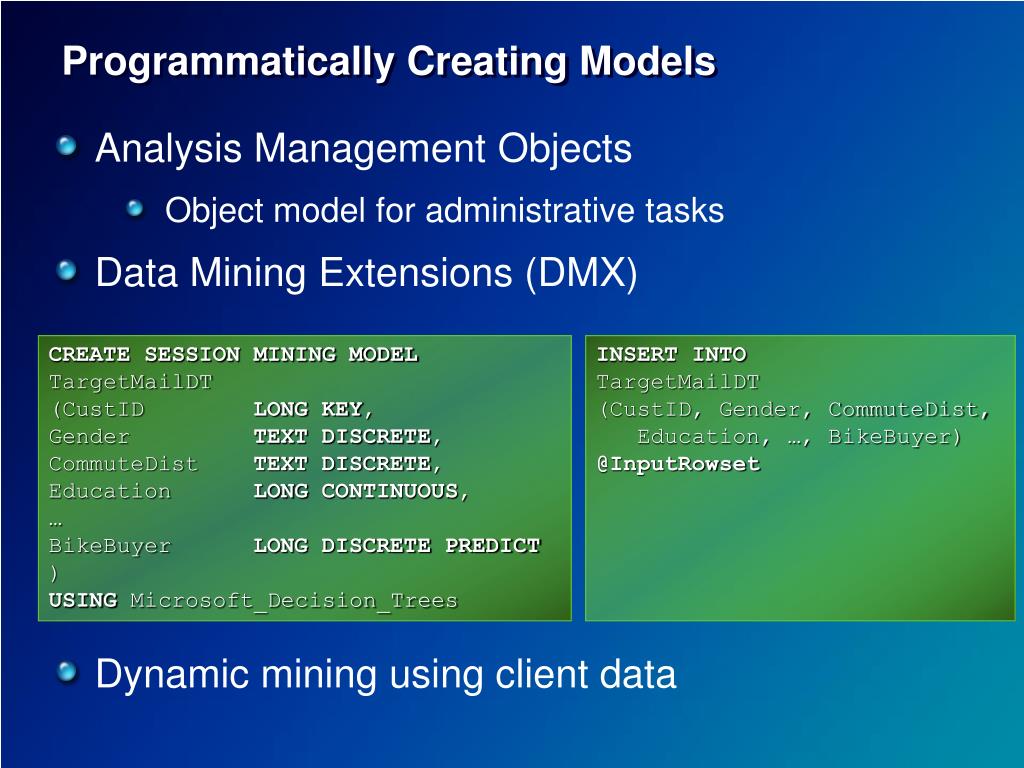 Programmatically Creating Models

Analysis Management Objects

Object model for administrative tasks

Data Mining Extensions (DMX)

CREATE SESSION MINING MODEL
TargetMailDT
(CustID LONG KEY,
Gender TEXT DISCRETE,
CommuteDist TEXT DISCRETE,
Education LONG CONTINUOUS,
…
BikeBuyer LONG DISCRETE PREDICT
)
USING Microsoft_Decision_Trees

INSERT INTO
TargetMailDT
(CustID, Gender, CommuteDist,
Education, …, BikeBuyer)
@InputRowset

Dynamic mining using client data